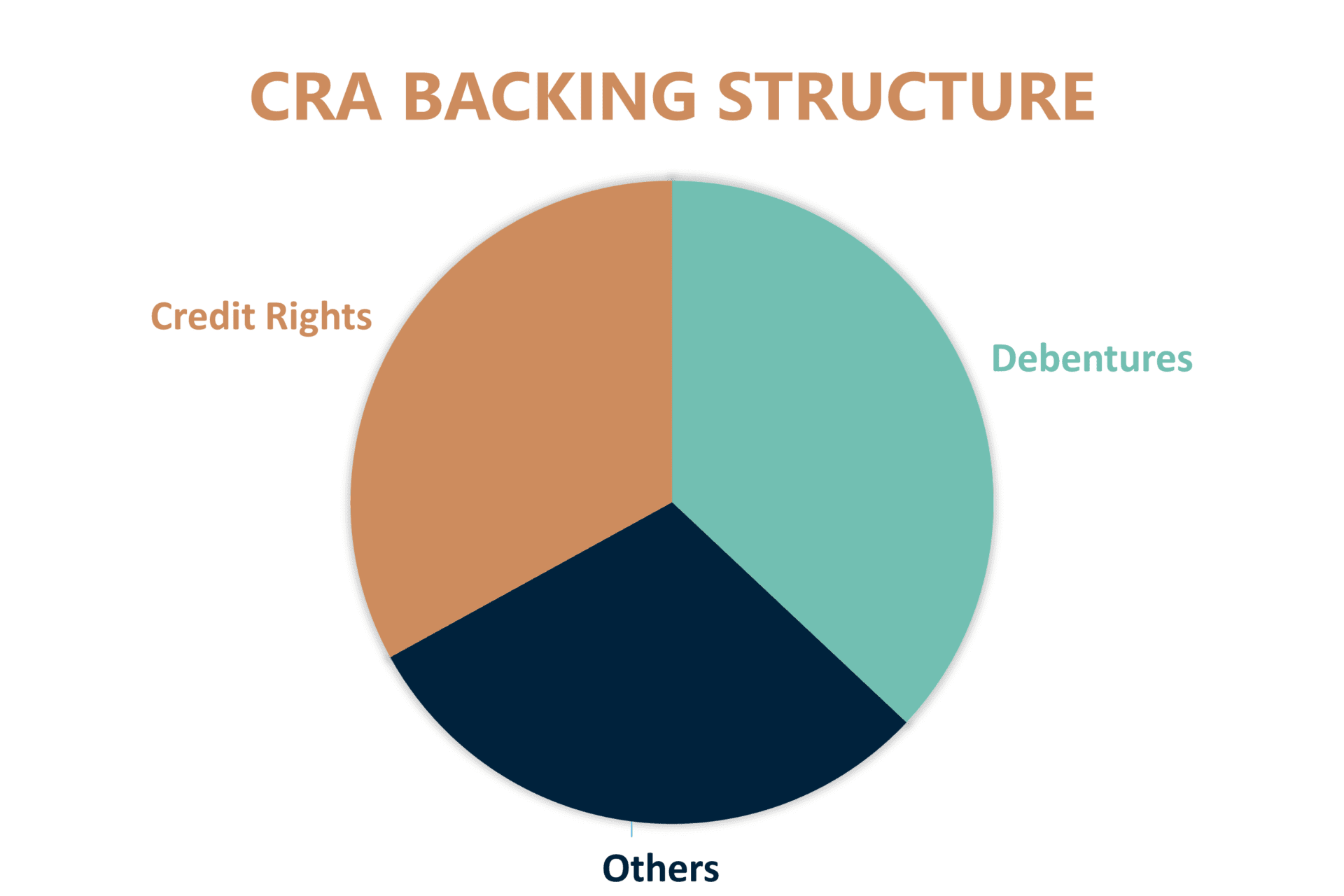 CRA BACKING STRUCTURE

Credit Rights

Debentures

Others